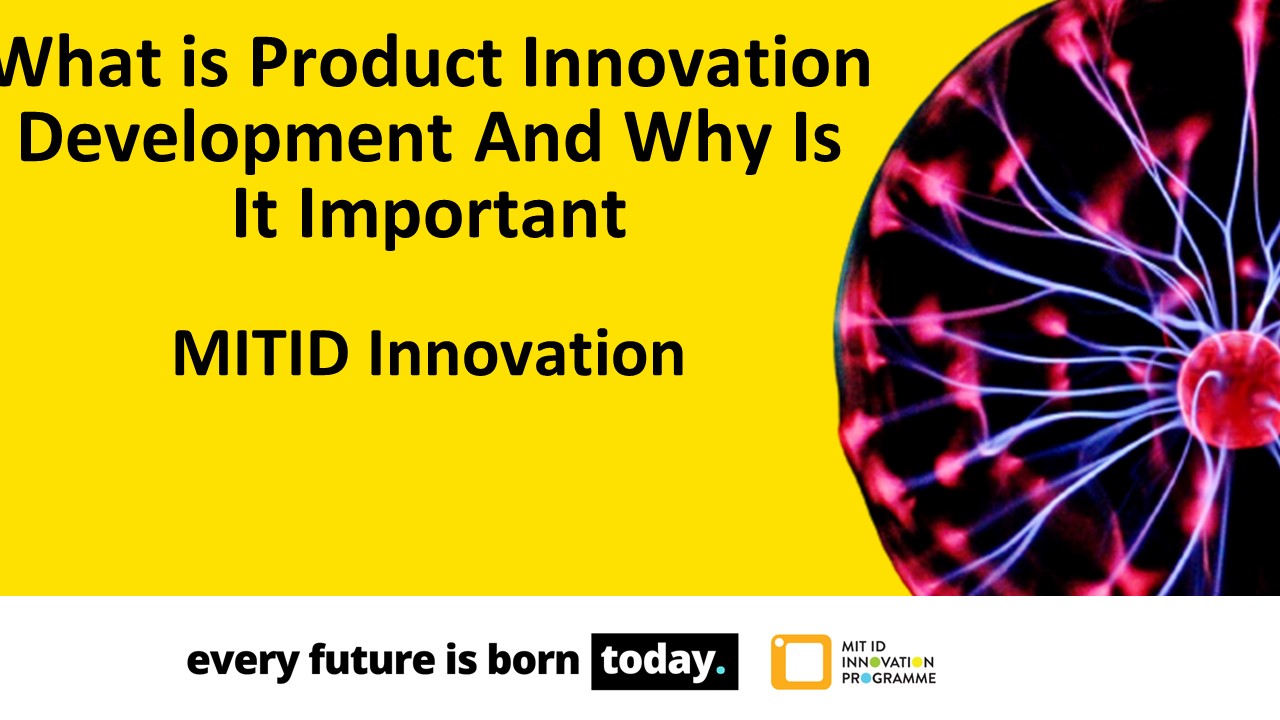 What is Product Innovation Development And Why Is It Important

MITID Innovation

every future is born today.

MIT ID INNOVATION PROGRAMME